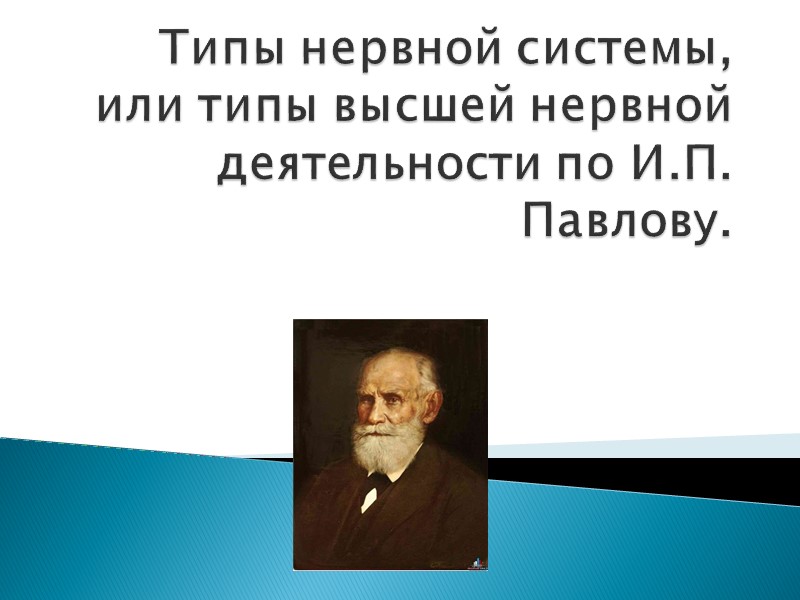 Типы нервной системы, или типы высшей нервной деятельности по И.П. Павлову.